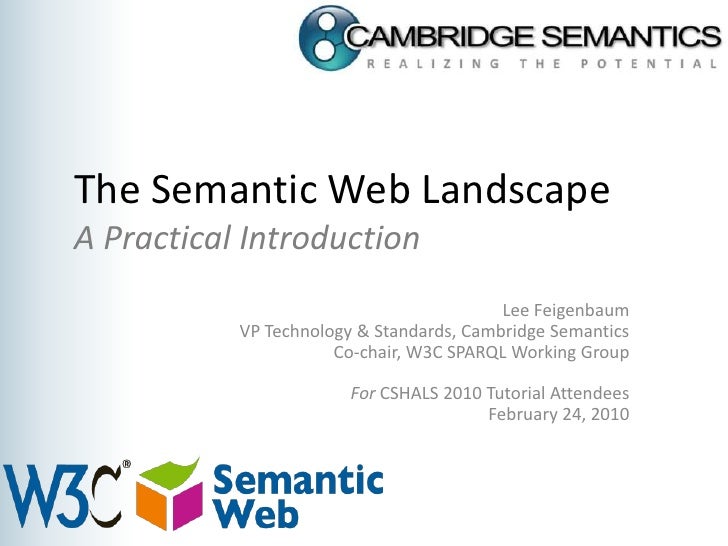 CAMBRIDGE SEMANTICS
REALIZING THE POTENTIAL

The Semantic Web Landscape
A Practical Introduction

Lee Feigenbaum
VP Technology & Standards, Cambridge Semantics
Co-chair, W3C SPARQL Working Group

For CSHALS 2010 Tutorial Attendees
February 24, 2010

W3C®
Semantic Web